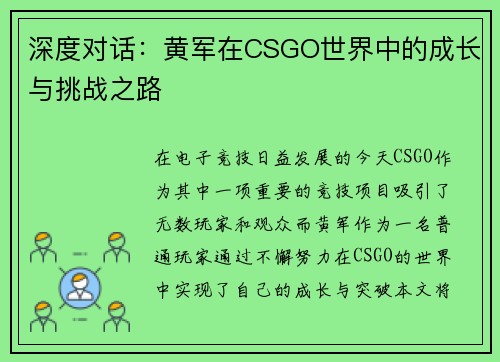 深度对话：黄军在CSGO世界中的成长与挑战之路

在电子竞技日益发展的今天CSGO作为其中一项重要的竞技项目吸引了无数玩家和观众而黄军作为一名普通玩家通过不懈努力在CSGO的世界中实现了自己的成长与突破本文将